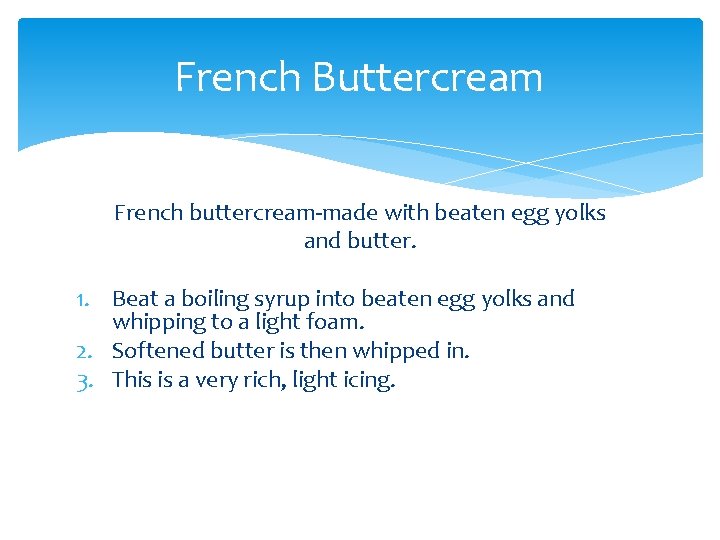 French Buttercream

French buttercream-made with beaten egg yolks and butter.

1. Beat a boiling syrup into beaten egg yolks and whipping to a light foam.
2. Softened butter is then whipped in.
3. This is a very rich, light icing.